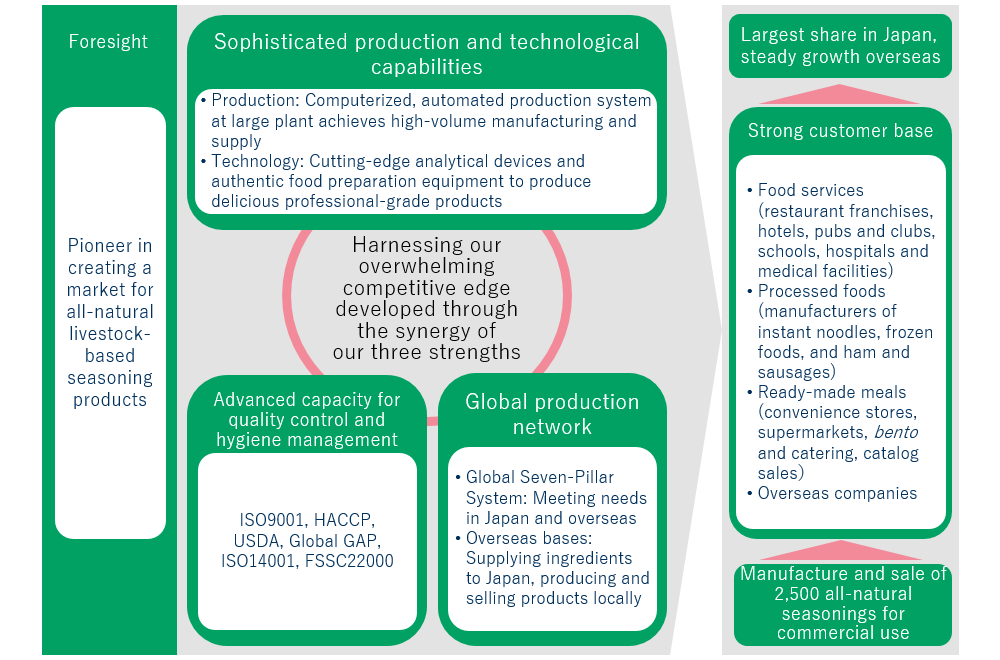 Foresight

Pioneer in creating a market for all-natural livestock-based seasoning products

Sophisticated production and technological capabilities

• Production: Computerized, automated production system at large plant achieves high-volume manufacturing and supply
• Technology: Cutting-edge analytical devices and authentic food preparation equipment to produce delicious professional-grade products

Harnessing our overwhelming competitive edge developed through the synergy of our three strengths

Advanced capacity for quality control and hygiene management

ISO9001, HACCP, USDA, Global GAP, ISO14001, FSSC22000

Global production network

• Global Seven-Pillar System: Meeting needs in Japan and overseas
• Overseas bases: Supplying ingredients to Japan, producing and selling products locally

Largest share in Japan, steady growth overseas

Strong customer base

• Food services (restaurant franchises, hotels, pubs and clubs, schools, hospitals and medical facilities)
• Processed foods (manufacturers of instant noodles, frozen foods, and ham and sausages)
• Ready-made meals (convenience stores, supermarkets, bento and catering, catalog sales)
• Overseas companies

Manufacture and sale of 2,500 all-natural seasonings for commercial use